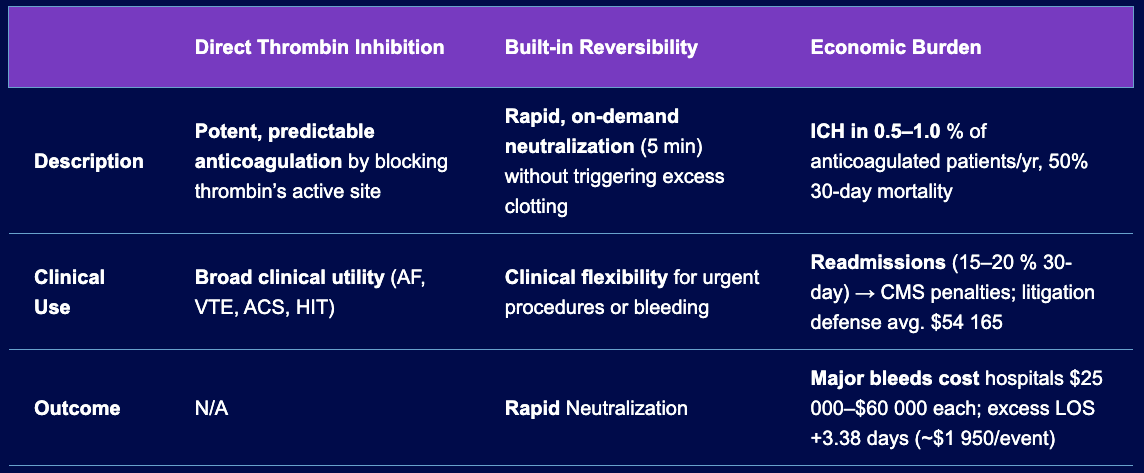 |  | Direct Thrombin Inhibition | Built-in Reversibility | Economic Burden |
|---|---|---|---|
| Description | Potent, predictable anticoagulation by blocking thrombin's active site | Rapid, on-demand neutralization (5 min) without triggering excess clotting | ICH in 0.5–1.0 % of anticoagulated patients/yr, 50% 30-day mortality |
| Clinical Use | Broad clinical utility (AF, VTE, ACS, HIT) | Clinical flexibility for urgent procedures or bleeding | Readmissions (15–20 % 30-day) → CMS penalties; litigation defense avg. \$54 165 |
| Outcome | N/A | Rapid Neutralization | Major bleeds cost hospitals \$25 000–\$60 000 each; excess LOS +3.38 days (~\$1 950/event) |